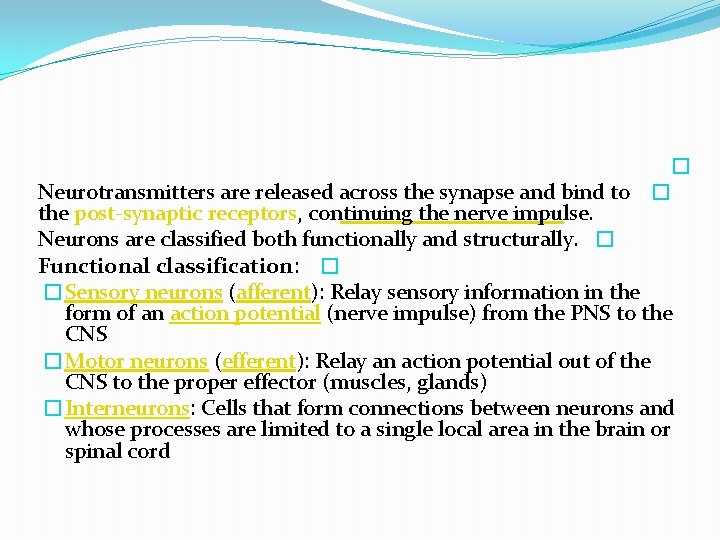 Neurotransmitters are released across the synapse and bind to the post-synaptic receptors, continuing the nerve impulse.

Neurons are classified both functionally and structurally.

Functional classification:

Sensory neurons (afferent): Relay sensory information in the form of an action potential (nerve impulse) from the PNS to the CNS

Motor neurons (efferent): Relay an action potential out of the CNS to the proper effector (muscles, glands)

Interneurons: Cells that form connections between neurons and whose processes are limited to a single local area in the brain or spinal cord